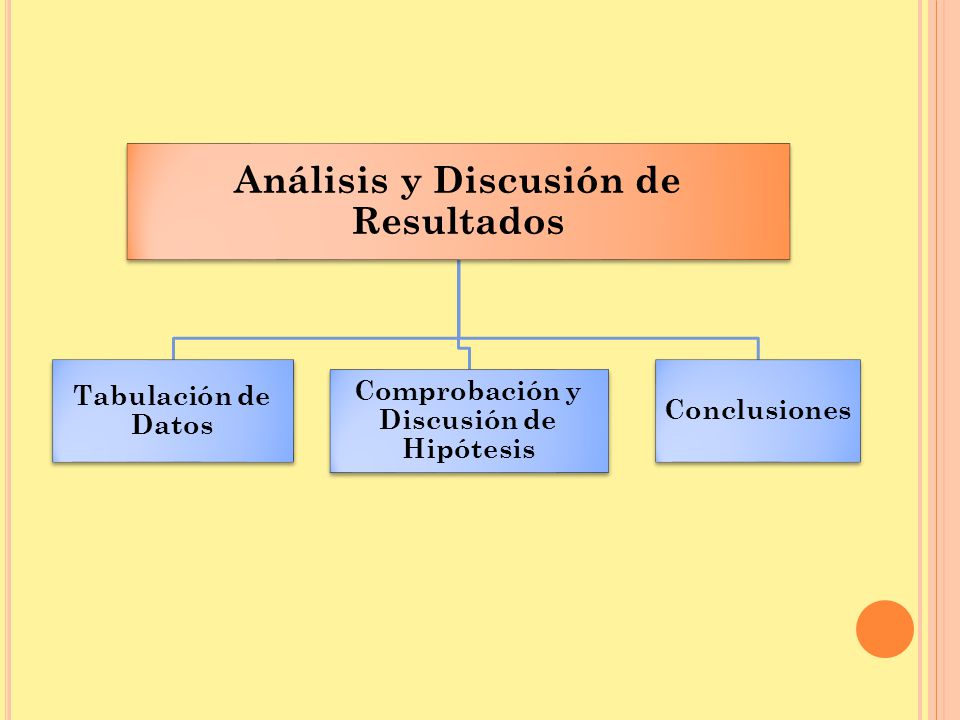 Análisis y Discusión de Resultados

Tabulación de Datos

Comprobación y Discusión de Hipótesis

Conclusiones